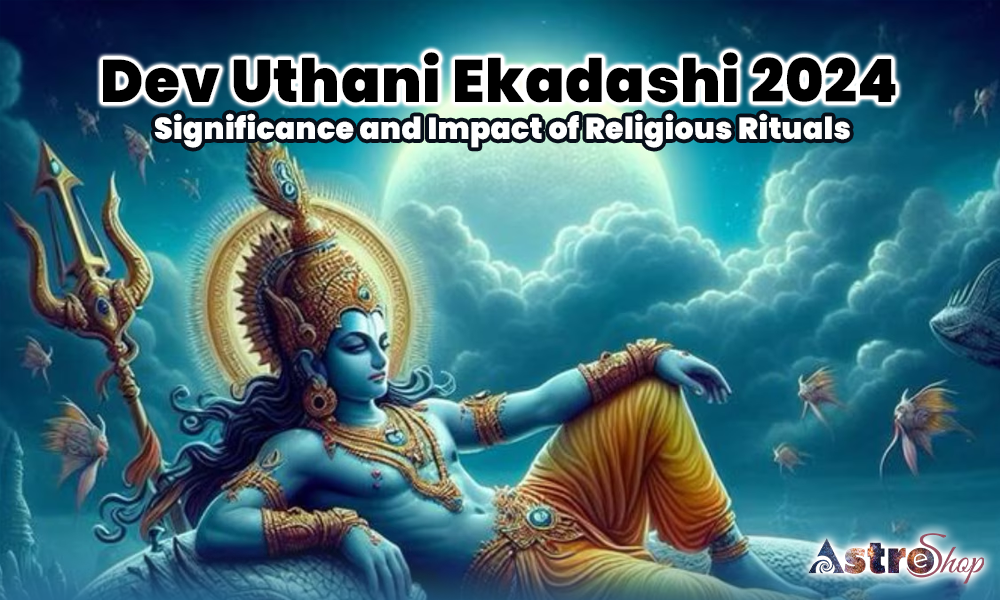 Dev Uthani Ekadashi 2024
Significance and Impact of Religious Rituals

AstroShop